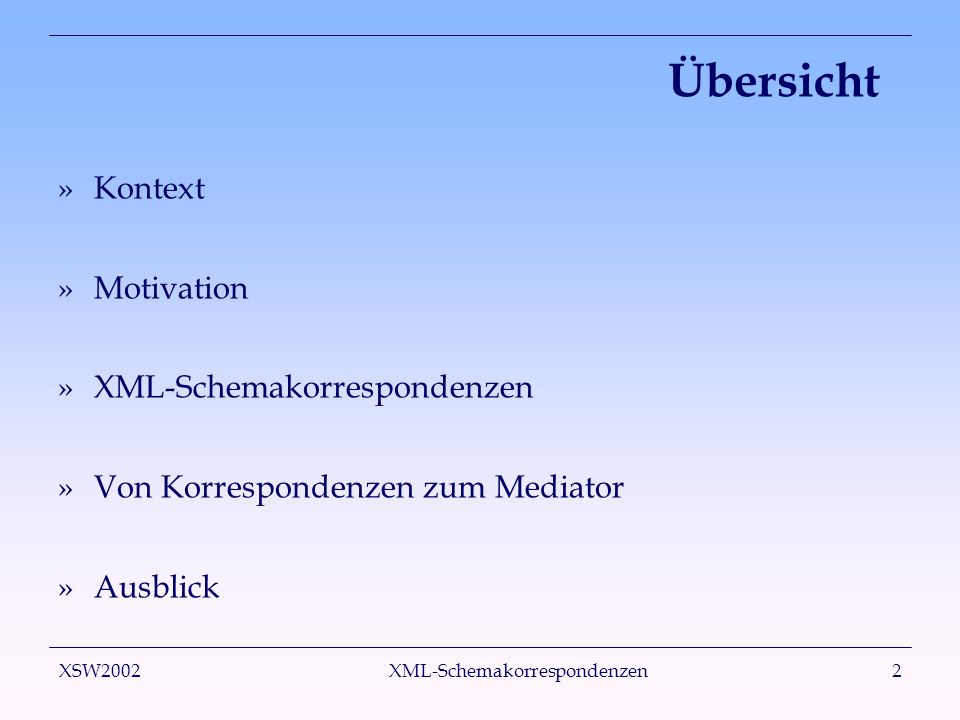 Übersicht

» Kontext

» Motivation

» XML-Schemakorrespondenzen

» Von Korrespondenzen zum Mediator

» Ausblick

XSW2002

XML-Schemakorrespondenzen

2